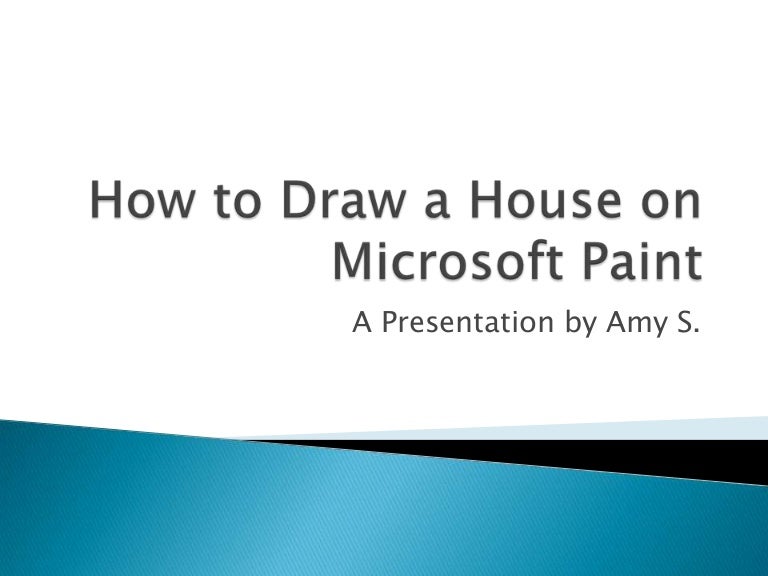 How to Draw a House on Microsoft Paint

A Presentation by Amy S.